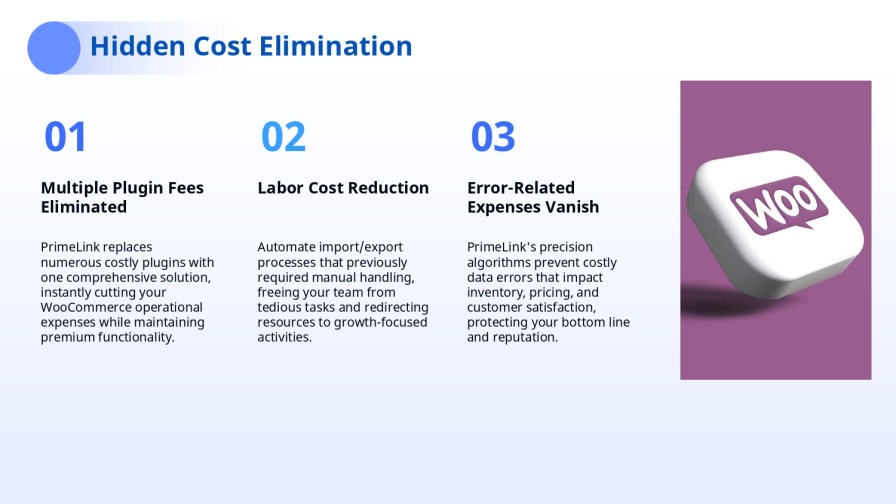 Hidden Cost Elimination

01

Multiple Plugin Fees Eliminated

PrimeLink replaces numerous costly plugins with one comprehensive solution, instantly cutting your WooCommerce operational expenses while maintaining premium functionality.

02

Labor Cost Reduction

Automate import/export processes that previously required manual handling, freeing your team from tedious tasks and redirecting resources to growth-focused activities.

03

Error-Related Expenses Vanish

PrimeLink's precision algorithms prevent costly data errors that impact inventory, pricing, and customer satisfaction, protecting your bottom line and reputation.

Woo